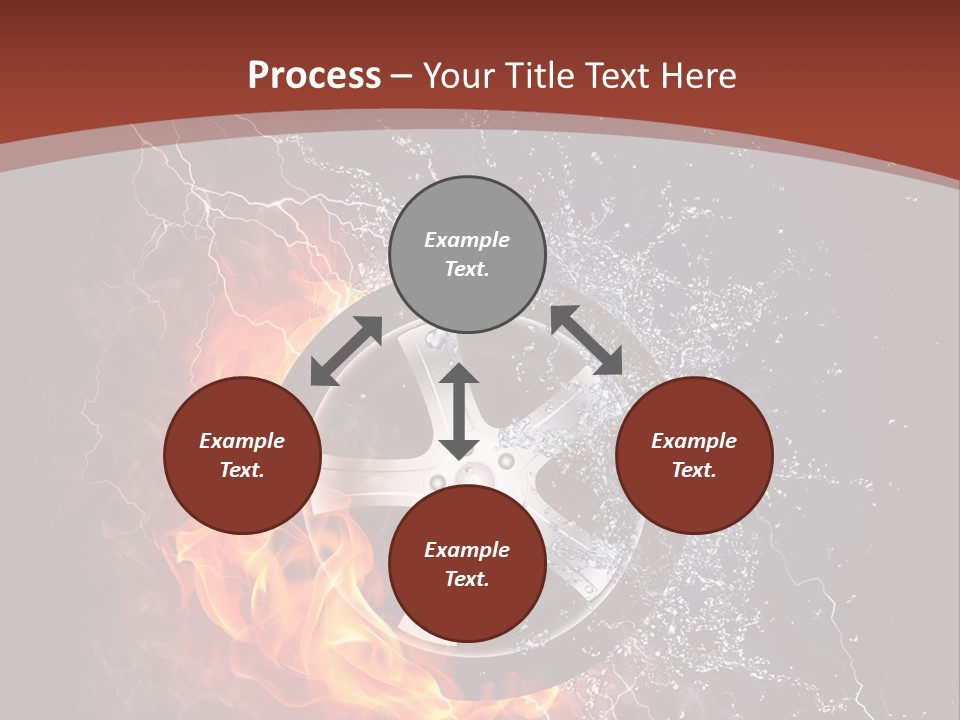 Process – Your Title Text Here

Example Text.

Example Text.

Example Text.

Example Text.